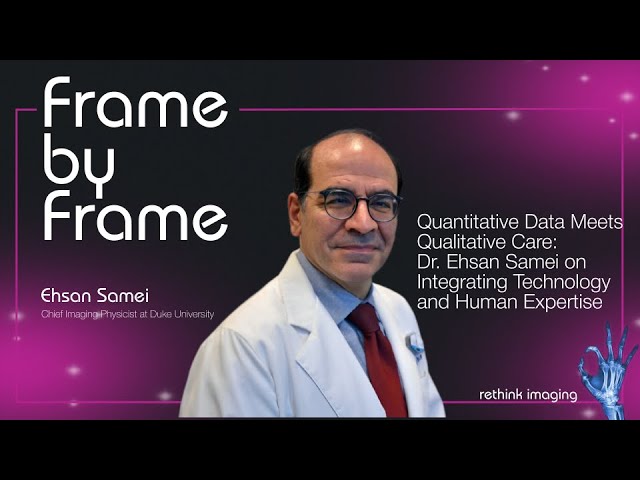 Frame by Frame

Ehsan Samei
Chief Imaging Physicist at Duke University

Quantitative Data Meets Qualitative Care: Dr. Ehsan Samei on Integrating Technology and Human Expertise

rethink imaging